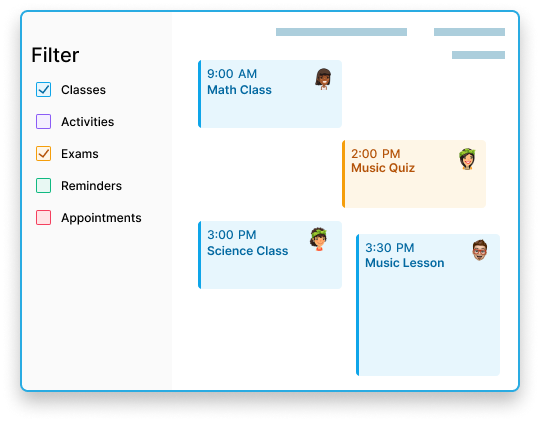 Filter

Classes

Activities

Exams

Reminders

Appointments

9:00 AM
Math Class

2:00 PM
Music Quiz

3:00 PM
Science Class

3:30 PM
Music Lesson